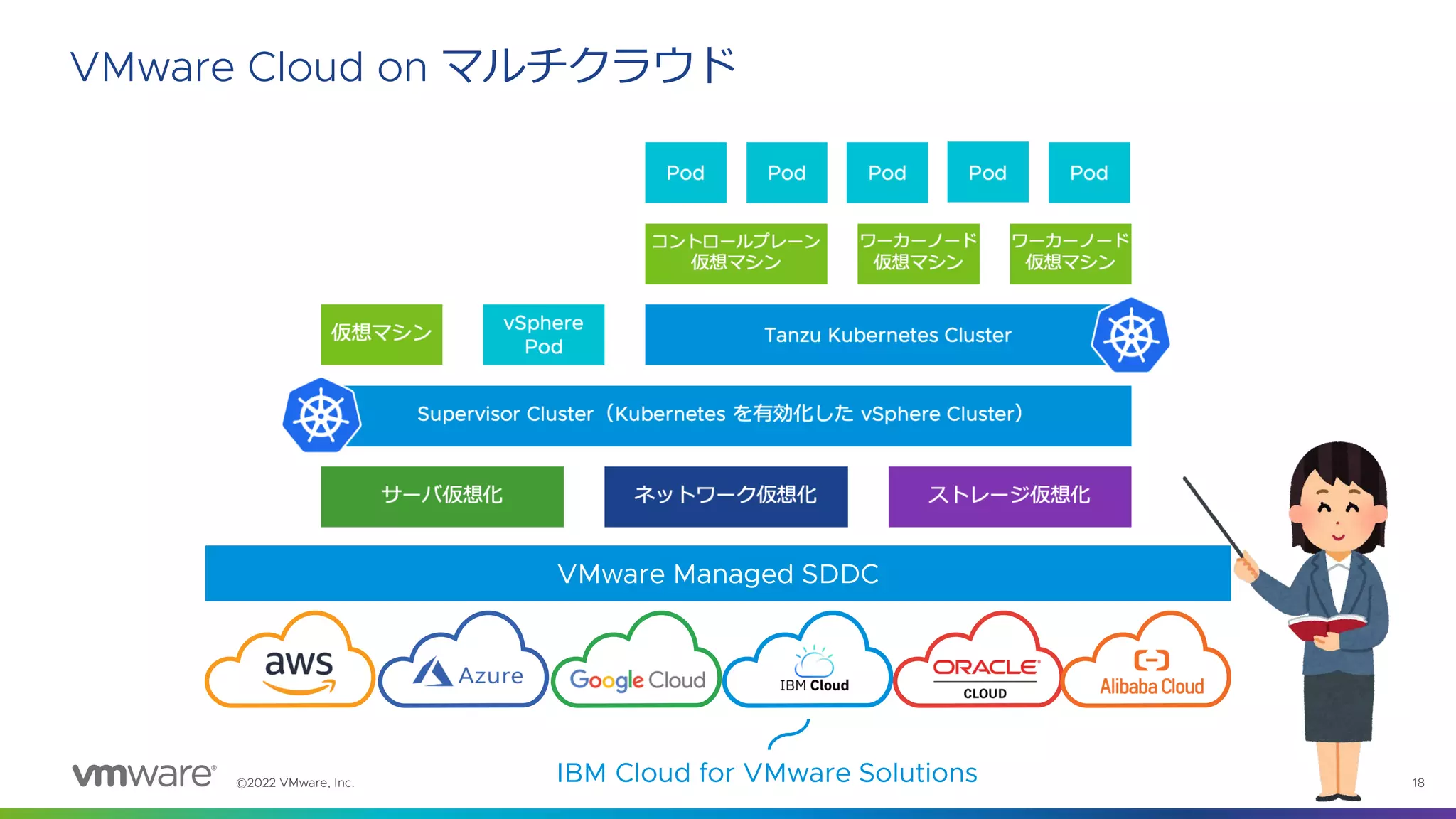 VMware Cloud on マルチクラウド

Pod Pod Pod Pod Pod

コントロールプレーン 仮想マシン

ワーカーノード 仮想マシン

ワーカーノード 仮想マシン

仮想マシン

vSphere Pod

Tanzu Kubernetes Cluster

Supervisor Cluster（Kubernetes を有効化した vSphere Cluster）

サーバ仮想化

ネットワーク仮想化

ストレージ仮想化

VMware Managed SDDC

aws

Azure

Google Cloud

IBM Cloud

ORACLE CLOUD

Alibaba Cloud

IBM Cloud for VMware Solutions

vmware ©2022 VMware, Inc.

18